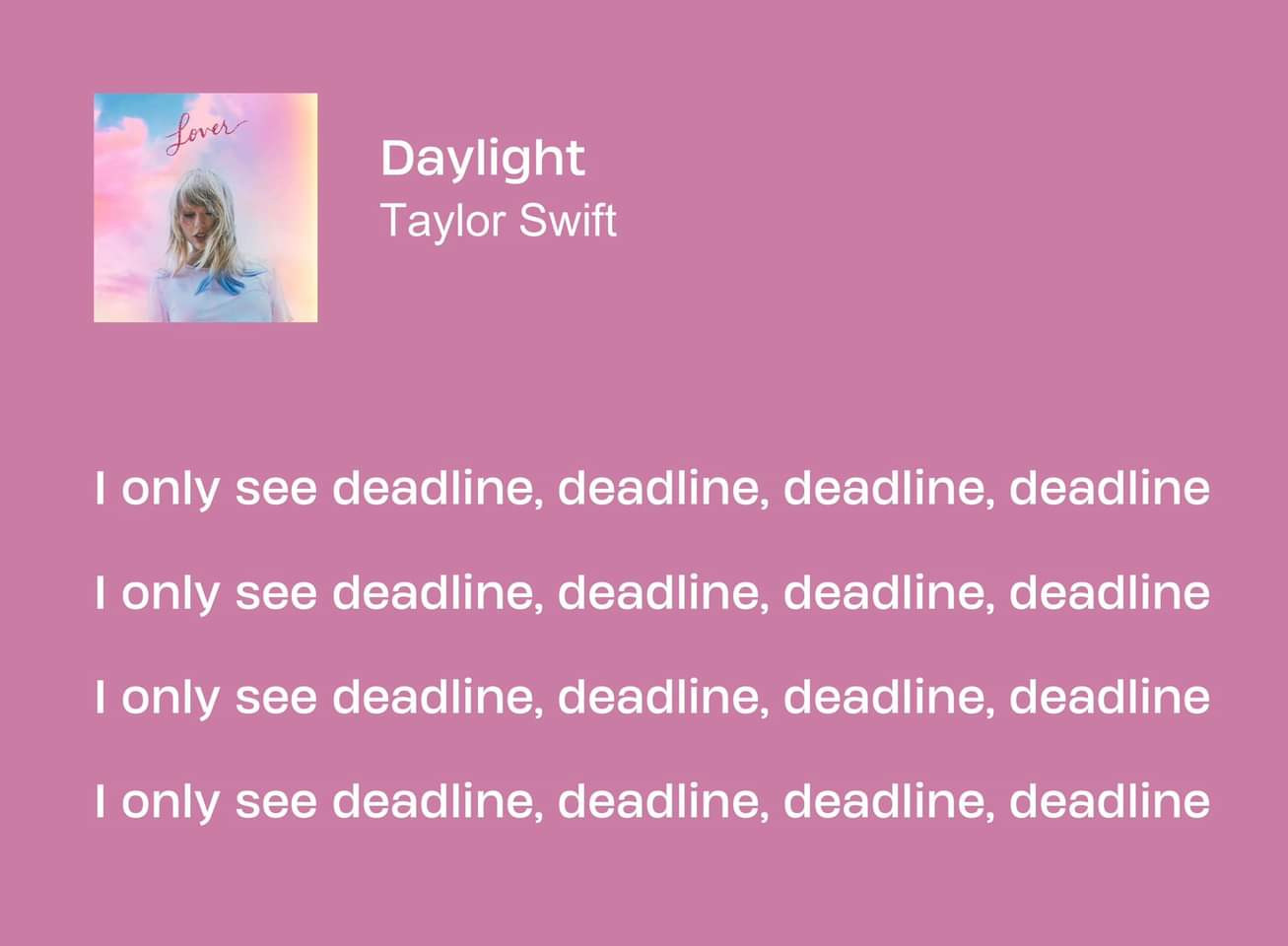 Lover

Daylight
Taylor Swift

I only see deadline, deadline, deadline, deadline

I only see deadline, deadline, deadline, deadline

I only see deadline, deadline, deadline, deadline

I only see deadline, deadline, deadline, deadline